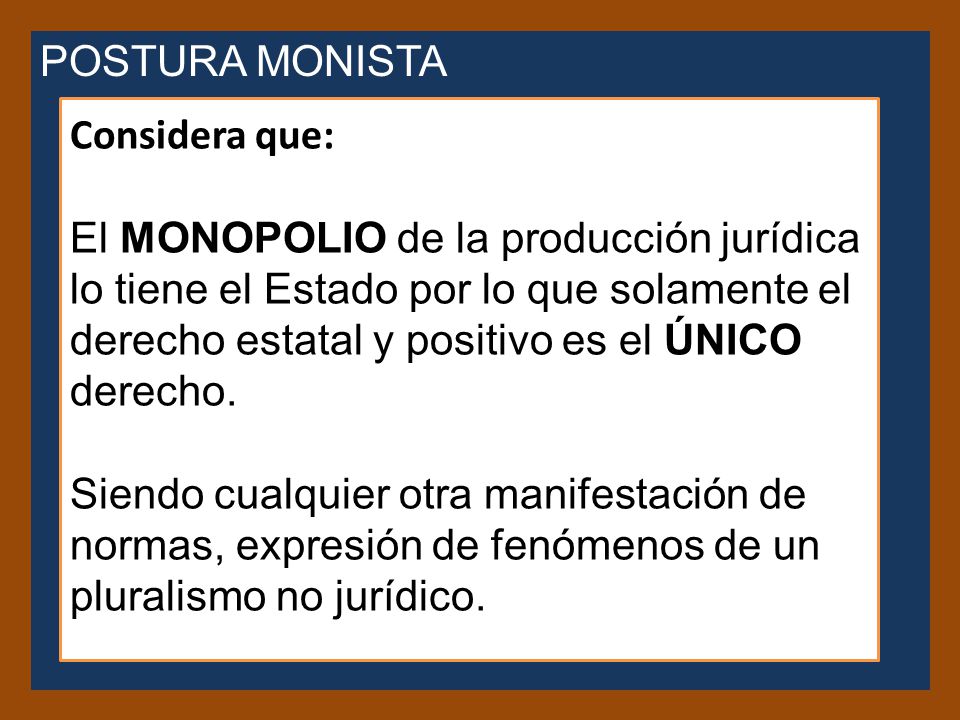 POSTURA MONISTA

Considera que:

El MONOPOLIO de la producción jurídica lo tiene el Estado por lo que solamente el derecho estatal y positivo es el ÚNICO derecho.

Siendo cualquier otra manifestación de normas, expresión de fenómenos de un pluralismo no jurídico.